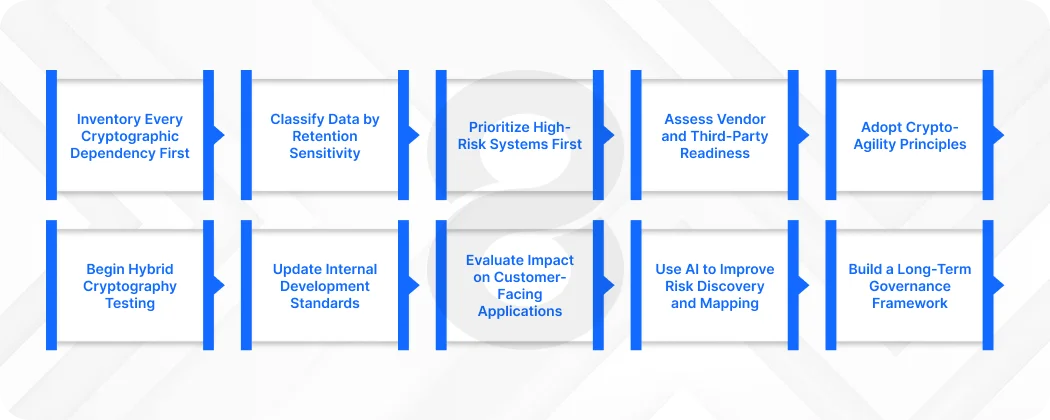 Inventory Every Cryptographic Dependency First

Classify Data by Retention Sensitivity

Prioritize High-Risk Systems First

Assess Vendor and Third-Party Readiness

Adopt Crypto-Agility Principles

Begin Hybrid Cryptography Testing

Update Internal Development Standards

Evaluate Impact on Customer-Facing Applications

Use AI to Improve Risk Discovery and Mapping

Build a Long-Term Governance Framework